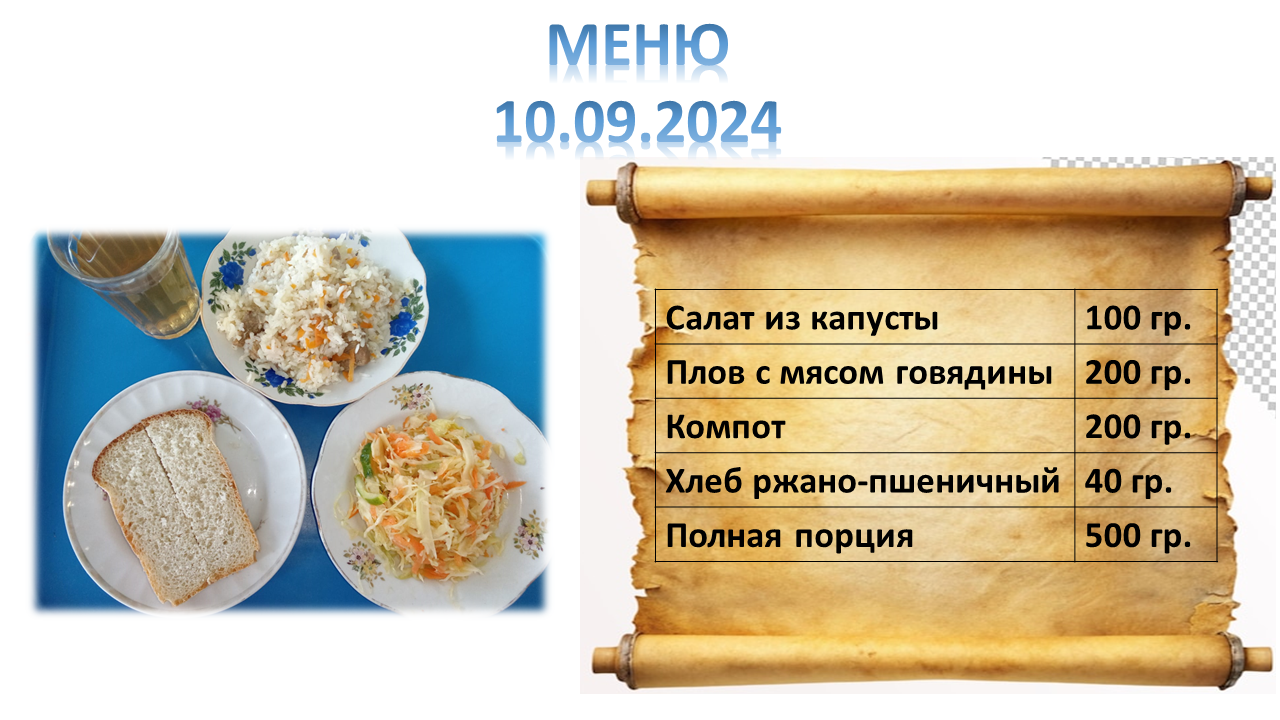 МЕНЮ
10.09.2024

| Салат из капусты | 100 гр. |
|---|---|
| Плов с мясом говядины | 200 гр. |
| Компот | 200 гр. |
| Хлеб ржано-пшеничный | 40 гр. |
| Полная порция | 500 гр. |